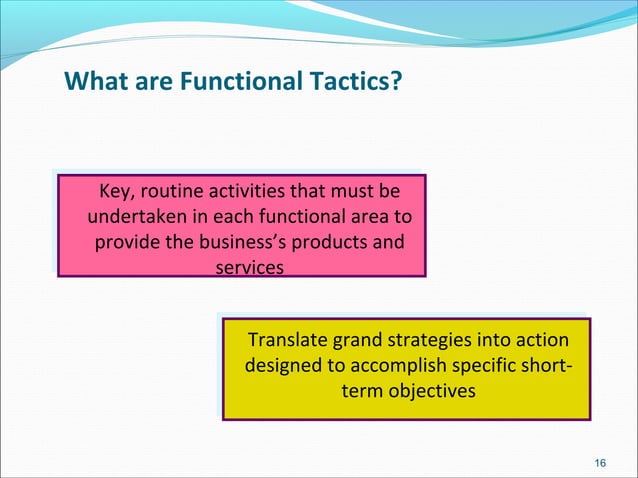 What are Functional Tactics?

Key, routine activities that must be undertaken in each functional area to provide the business's products and services

Translate grand strategies into action designed to accomplish specific short-term objectives

16